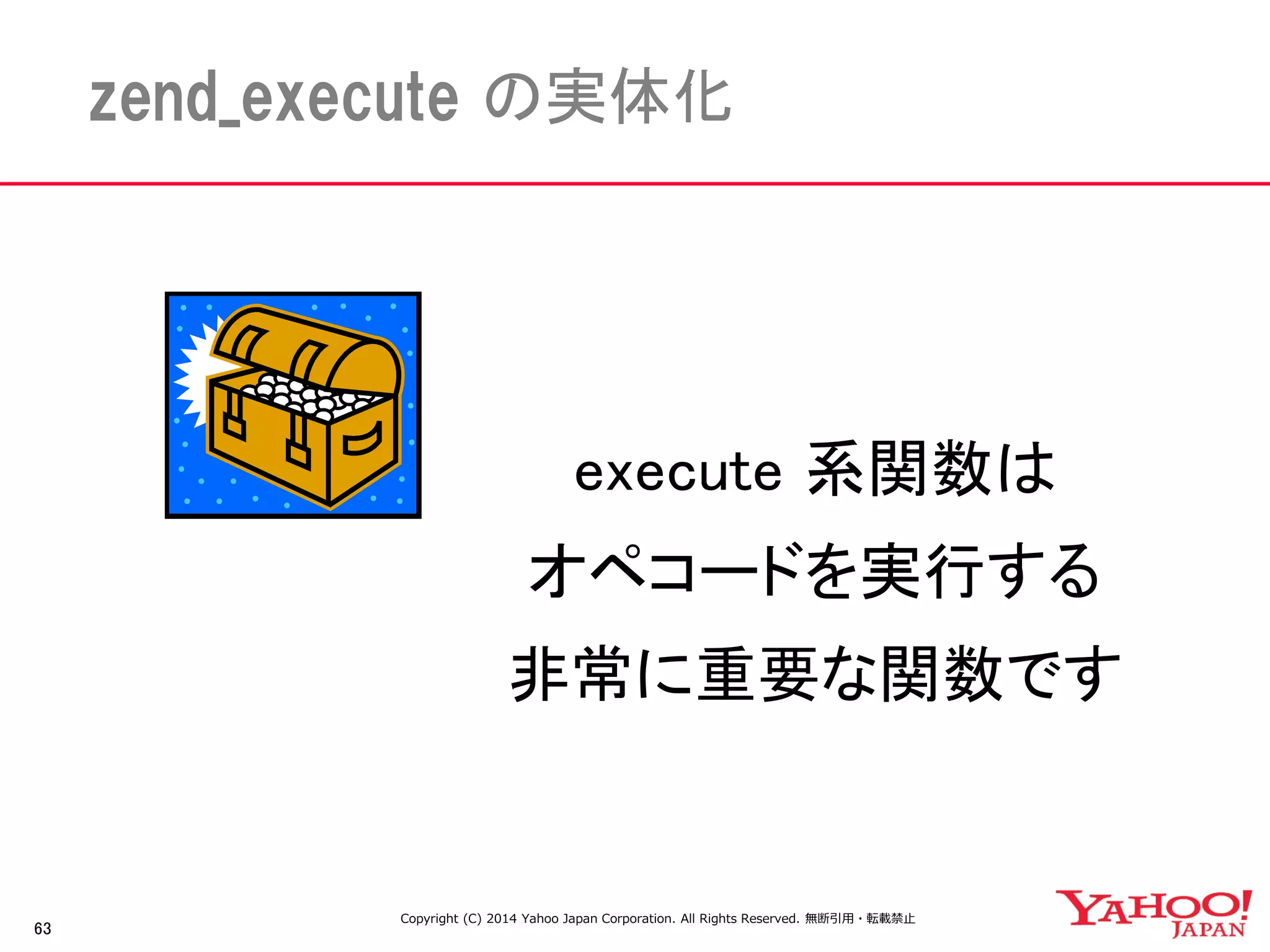 zend_execute の実体化

execute 系関数は
オペコードを実行する
非常に重要な関数です

63

Copyright (C) 2014 Yahoo Japan Corporation. All Rights Reserved. 無断引用・転載禁止

YAHOO! JAPAN